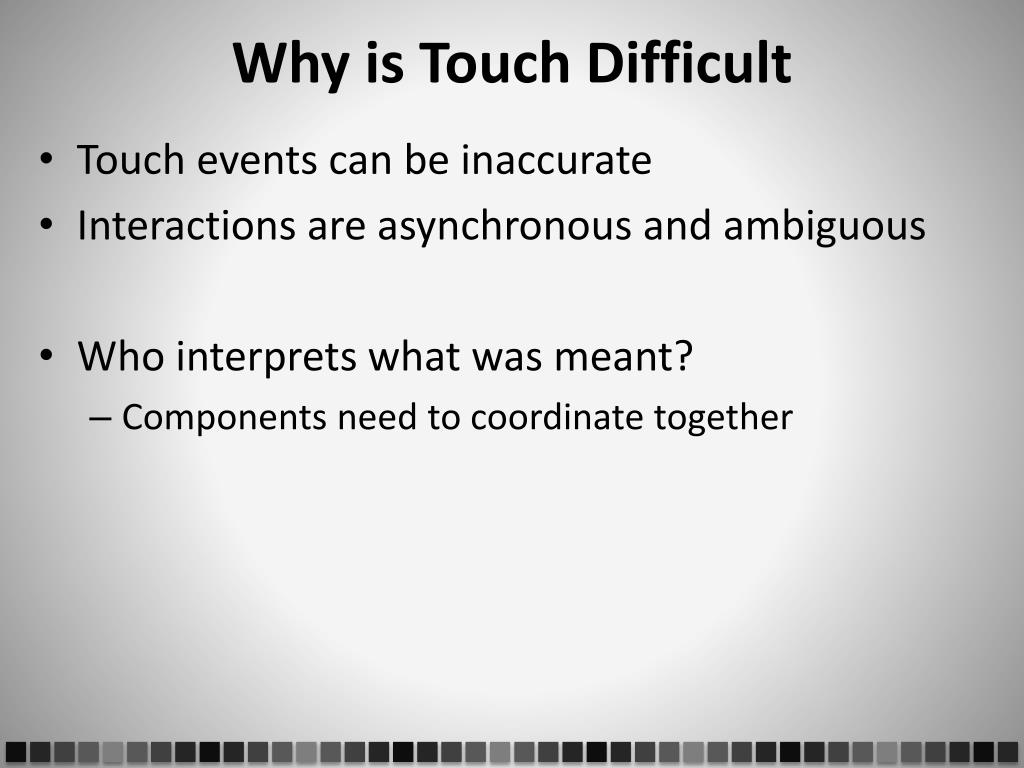 Why is Touch Difficult

• Touch events can be inaccurate
• Interactions are asynchronous and ambiguous

• Who interprets what was meant?
– Components need to coordinate together